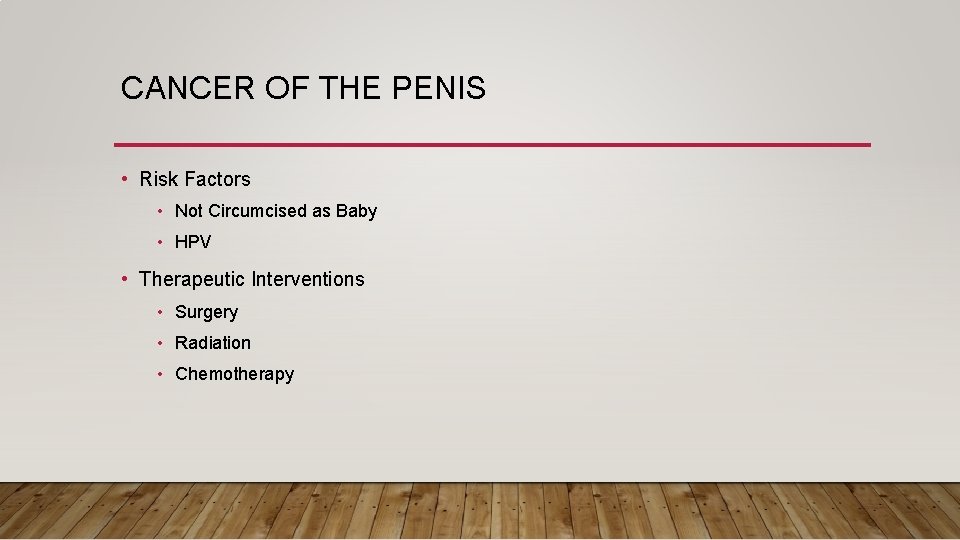 CANCER OF THE PENIS

• Risk Factors
  • Not Circumcised as Baby
  • HPV
• Therapeutic Interventions
  • Surgery
  • Radiation
  • Chemotherapy